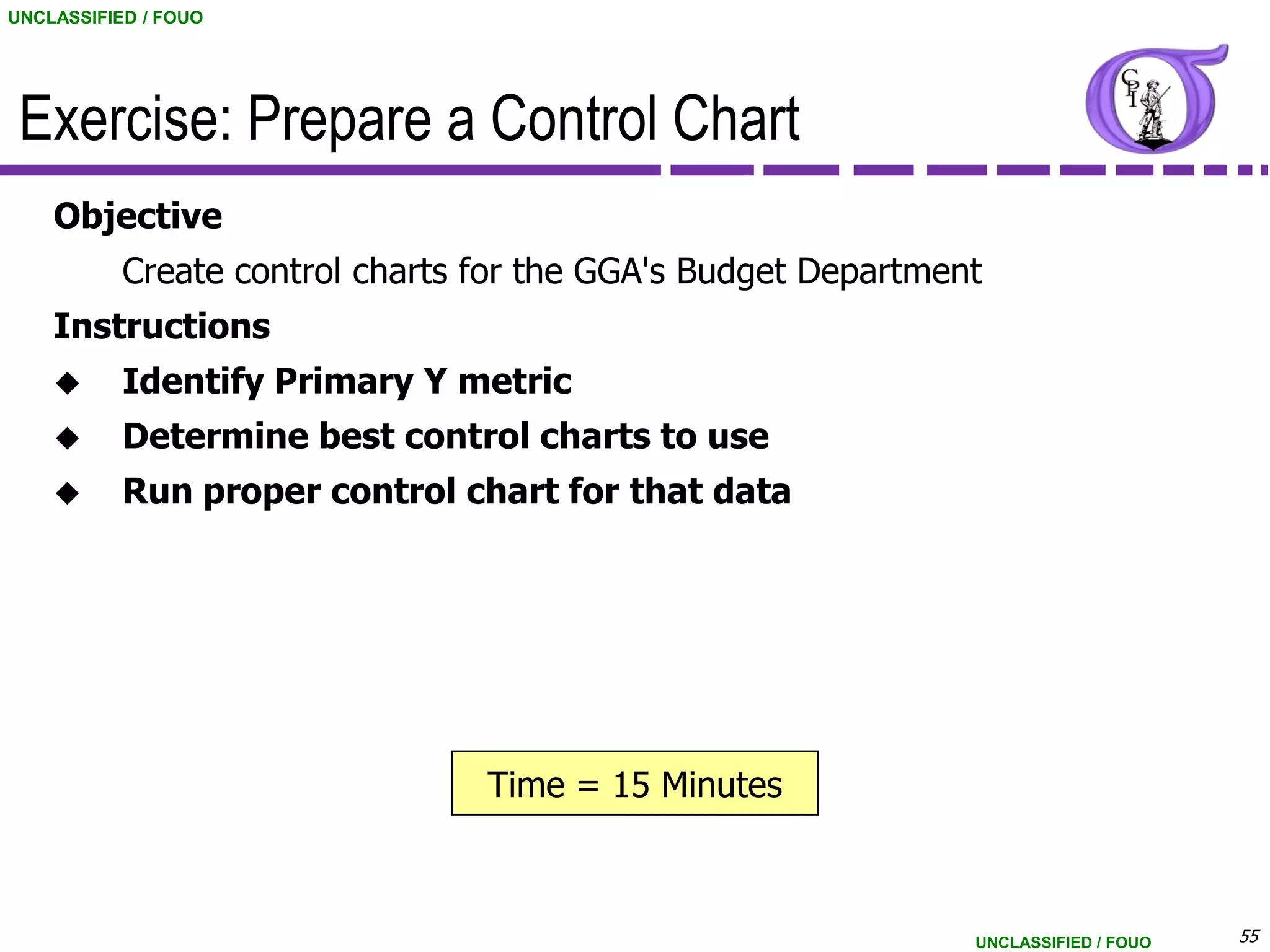 UNCLASSIFIED / FOUO

Exercise: Prepare a Control Chart

CPI

Objective

Create control charts for the GGA's Budget Department

Instructions

◆ Identify Primary Y metric

◆ Determine best control charts to use

◆ Run proper control chart for that data

Time = 15 Minutes

UNCLASSIFIED / FOUO

55